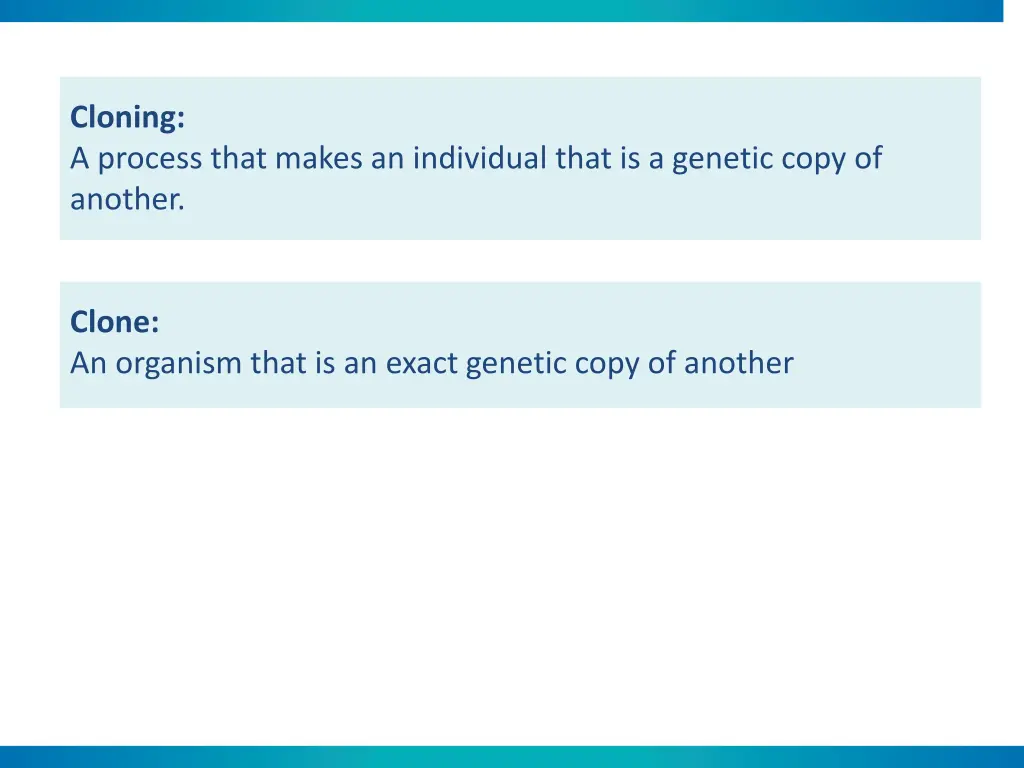 Cloning:
A process that makes an individual that is a genetic copy of another.

Clone:
An organism that is an exact genetic copy of another